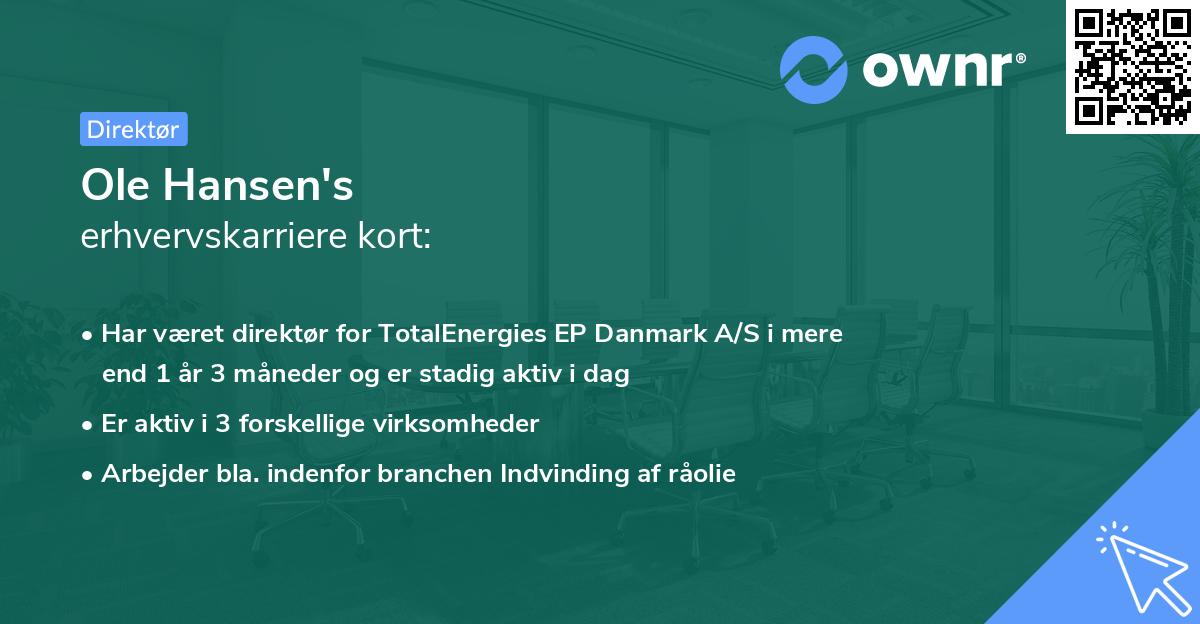 ownr®

Direktør

Ole Hansen's
erhvervskarriere kort:

• Har været direktør for TotalEnergies EP Danmark A/S i mere end 1 år 3 måneder og er stadig aktiv i dag

• Er aktiv i 3 forskellige virksomheder

• Arbejder bla. indenfor branchen Indvinding af råolie